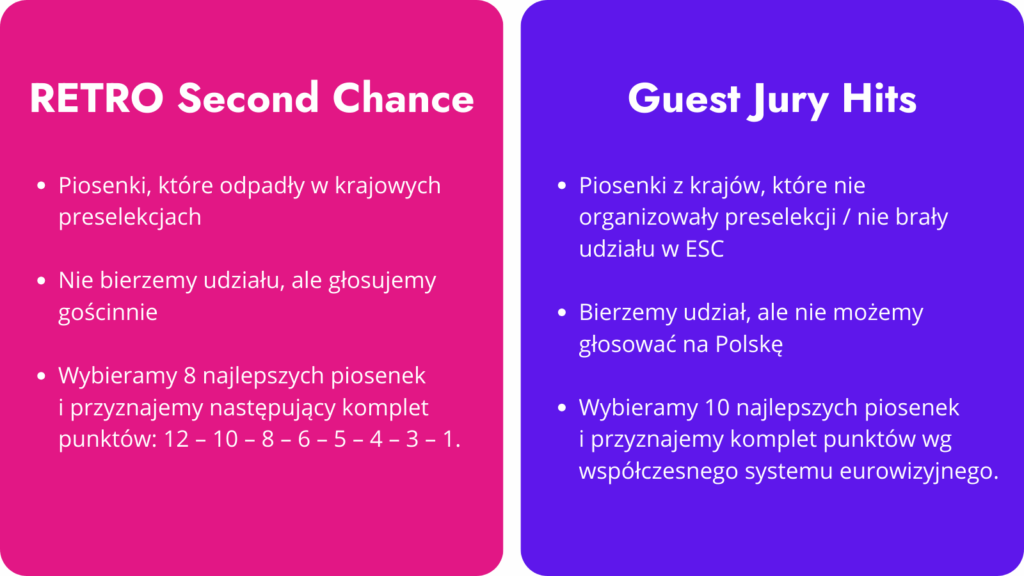 RETRO Second Chance

- Piosenki, które odpadły w krajowych preselekcjach
- Nie bierzemy udziału, ale głosujemy gościnnie
- Wybieramy 8 najlepszych piosenek i przyznajemy następujący komplet punktów: 12 – 10 – 8 – 6 – 5 – 4 – 3 – 1.

Guest Jury Hits

- Piosenki z krajów, które nie organizowały preselekcji / nie brały udziału w ESC
- Bierzemy udział, ale nie możemy głosować na Polskę
- Wybieramy 10 najlepszych piosenek i przyznajemy komplet punktów wg współczesnego systemu eurowizyjnego.